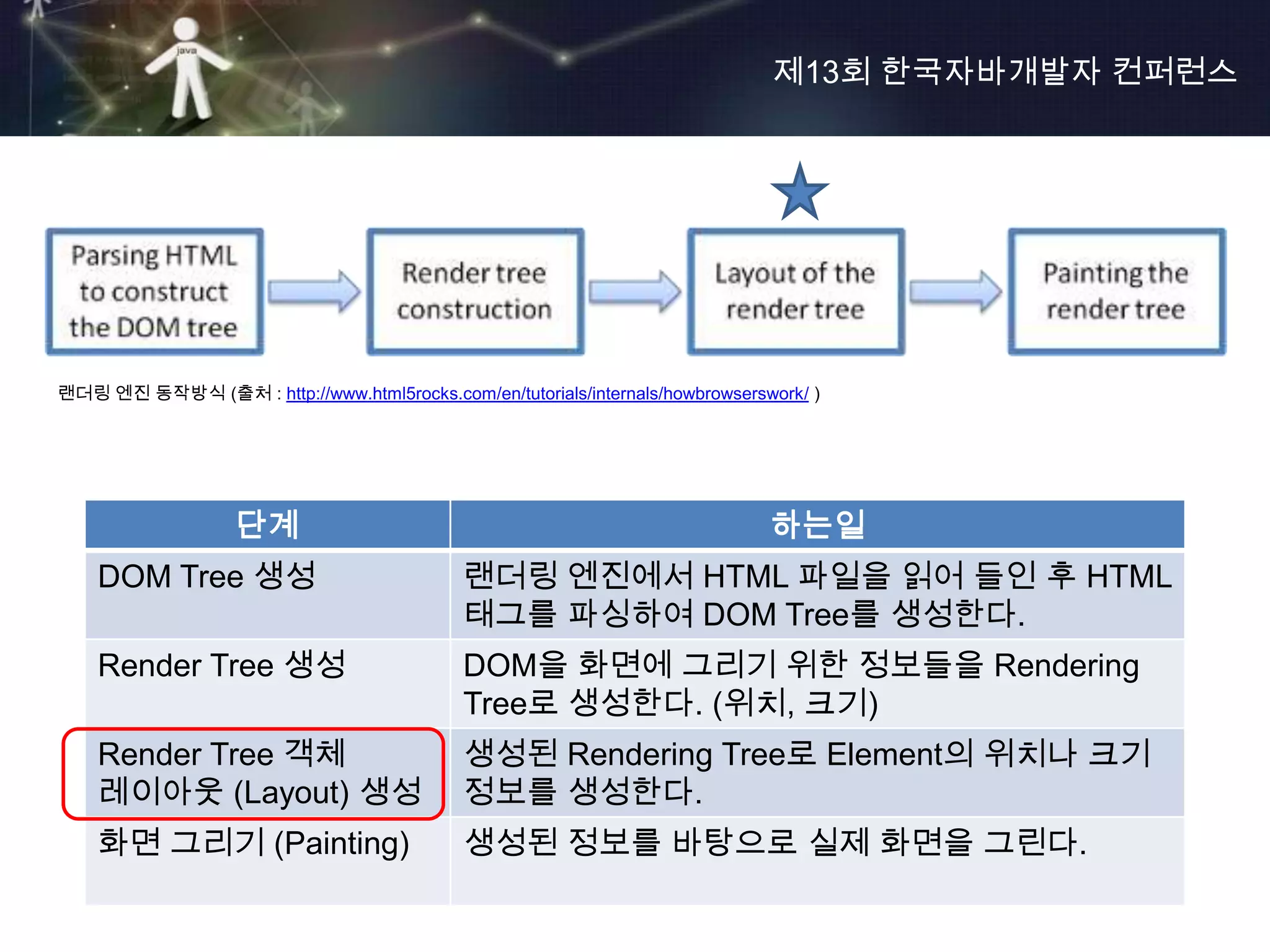 java

제13회 한국자바개발자 컨퍼런스

Parsing HTML to construct the DOM tree

Render tree construction

Layout of the render tree

Painting the render tree

랜더링 엔진 동작방식 (출처 : http://www.html5rocks.com/en/tutorials/internals/howbrowserswork/ )

| 단계 | 하는일 |
|---|---|
| DOM Tree 생성 | 랜더링 엔진에서 HTML 파일을 읽어 들인 후 HTML 태그를 파싱하여 DOM Tree를 생성한다. |
| Render Tree 생성 | DOM을 화면에 그리기 위한 정보들을 Rendering Tree로 생성한다. (위치, 크기) |
| Render Tree 객체 레이아웃 (Layout) 생성 | 생성된 Rendering Tree로 Element의 위치나 크기 정보를 생성한다. |
| 화면 그리기 (Painting) | 생성된 정보를 바탕으로 실제 화면을 그린다. |